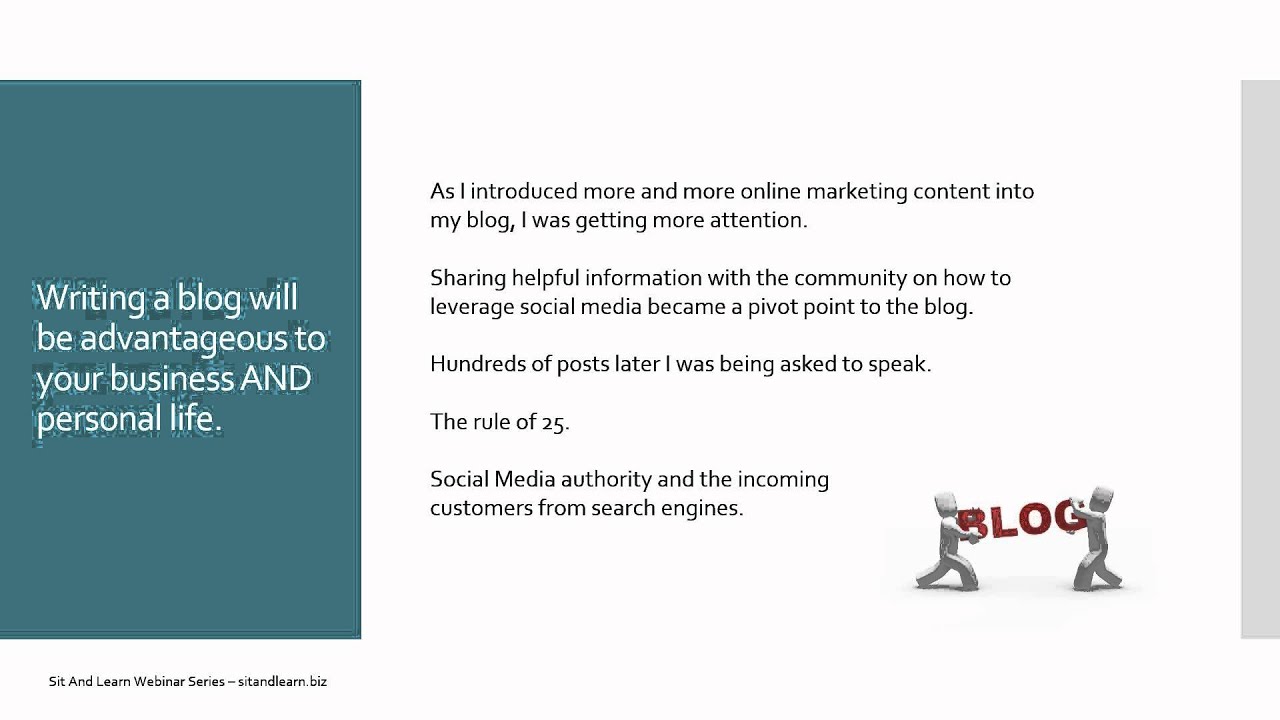 Writing a blog will be advantageous to your business AND personal life.

As I introduced more and more online marketing content into my blog, I was getting more attention.

Sharing helpful information with the community on how to leverage social media became a pivot point to the blog.

Hundreds of posts later I was being asked to speak.

The rule of 25.

Social Media authority and the incoming customers from search engines.

BLOG

Sit And Learn Webinar Series – sitandlearn.biz